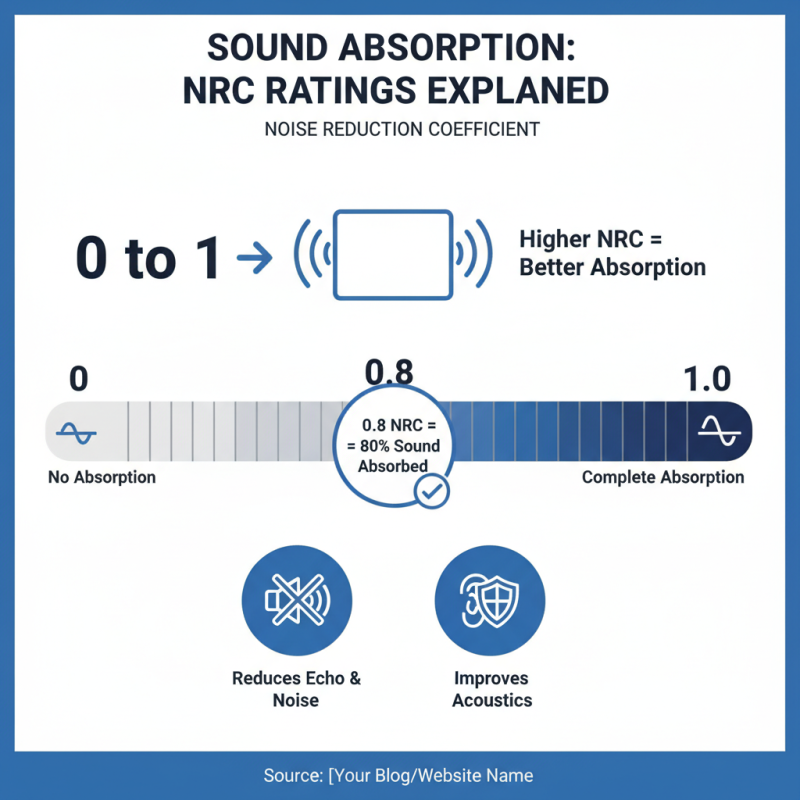 SOUND ABSORPTION: NRC RATINGS EXPLANED

NOISE REDUCTION COEFFICIENT

0 to 1 →

Higher NRC = Better Absorption

0

0.8

1.0

0.8 NRC = = 80% Sound Absorbed

No Absorption

Complete Absorption

Reduces Echo & Noise

Improves Acoustics

Source: [Your Blog/Website Name